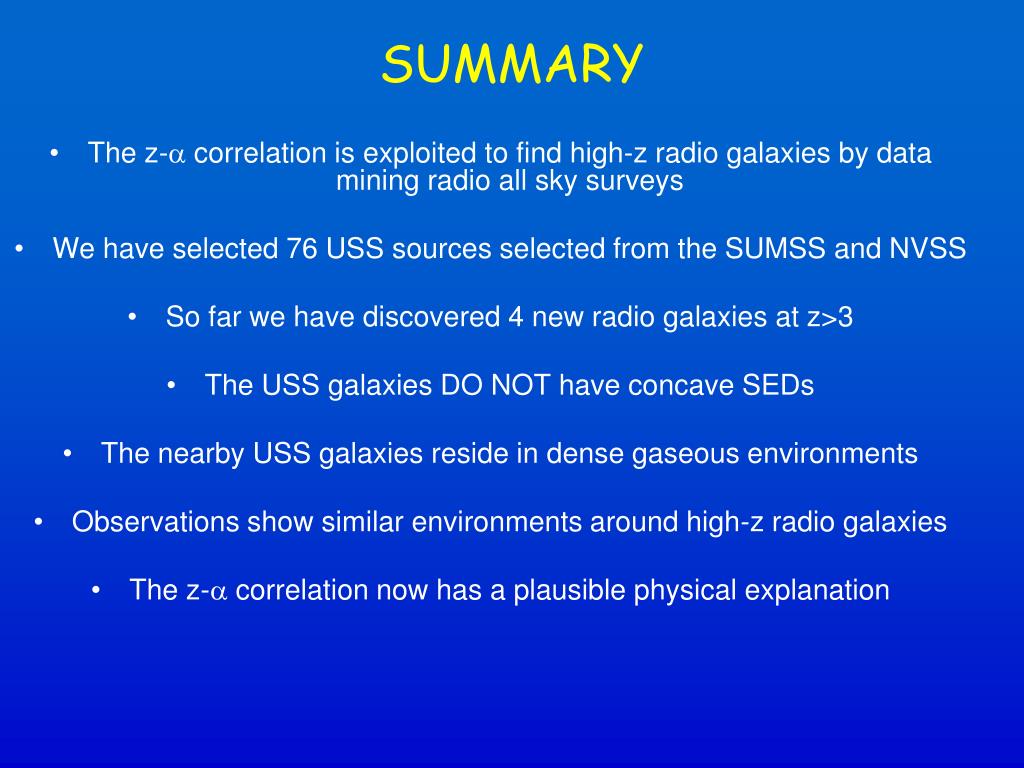 SUMMARY

• The z-$\alpha$ correlation is exploited to find high-z radio galaxies by data mining radio all sky surveys

• We have selected 76 USS sources selected from the SUMSS and NVSS

• So far we have discovered 4 new radio galaxies at z>3

• The USS galaxies DO NOT have concave SEDs

• The nearby USS galaxies reside in dense gaseous environments

• Observations show similar environments around high-z radio galaxies

• The z-$\alpha$ correlation now has a plausible physical explanation